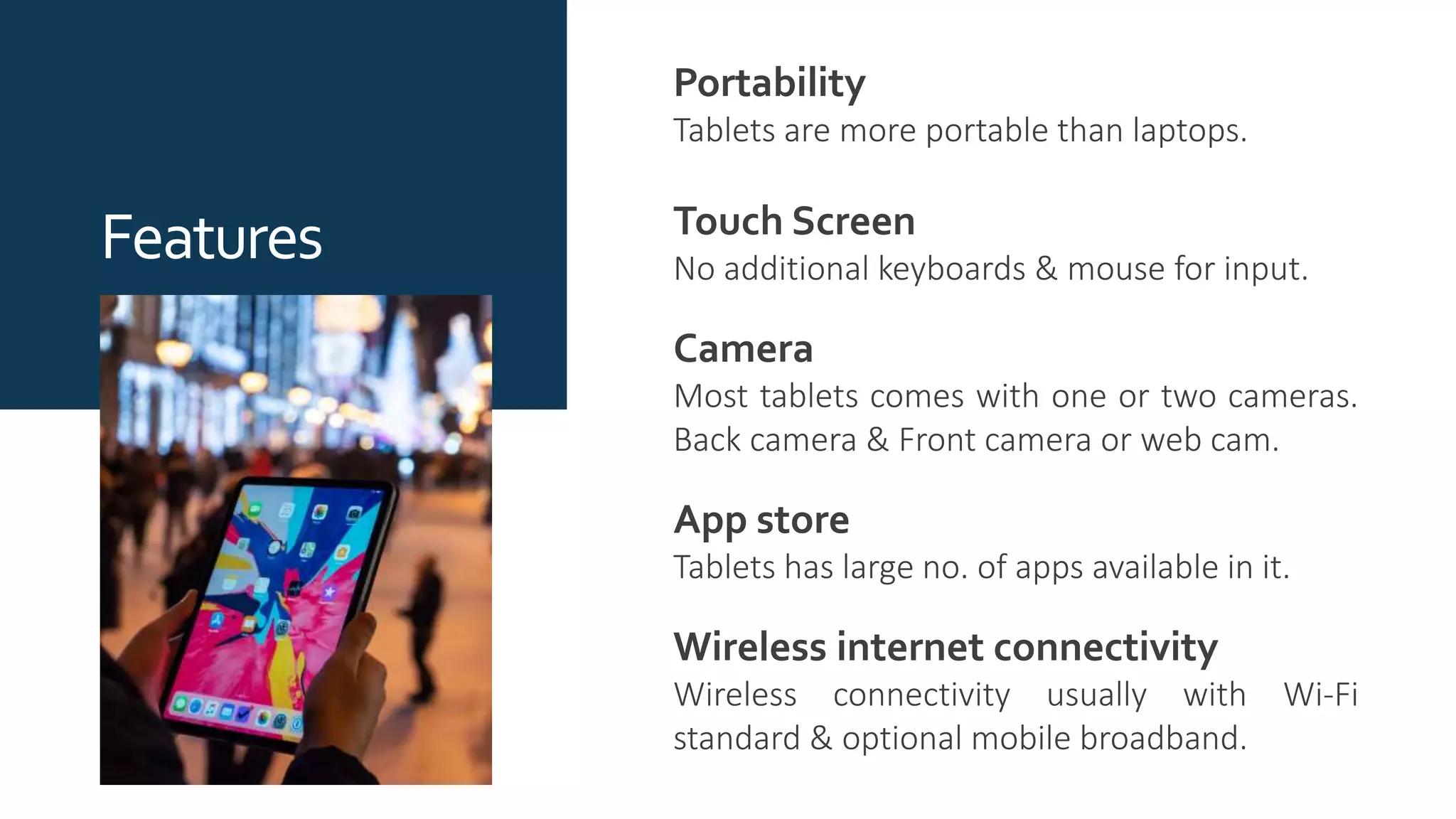 Features

Portability
Tablets are more portable than laptops.

Touch Screen
No additional keyboards & mouse for input.

Camera
Most tablets comes with one or two cameras. Back camera & Front camera or web cam.

App store
Tablets has large no. of apps available in it.

Wireless internet connectivity
Wireless connectivity usually with Wi-Fi standard & optional mobile broadband.